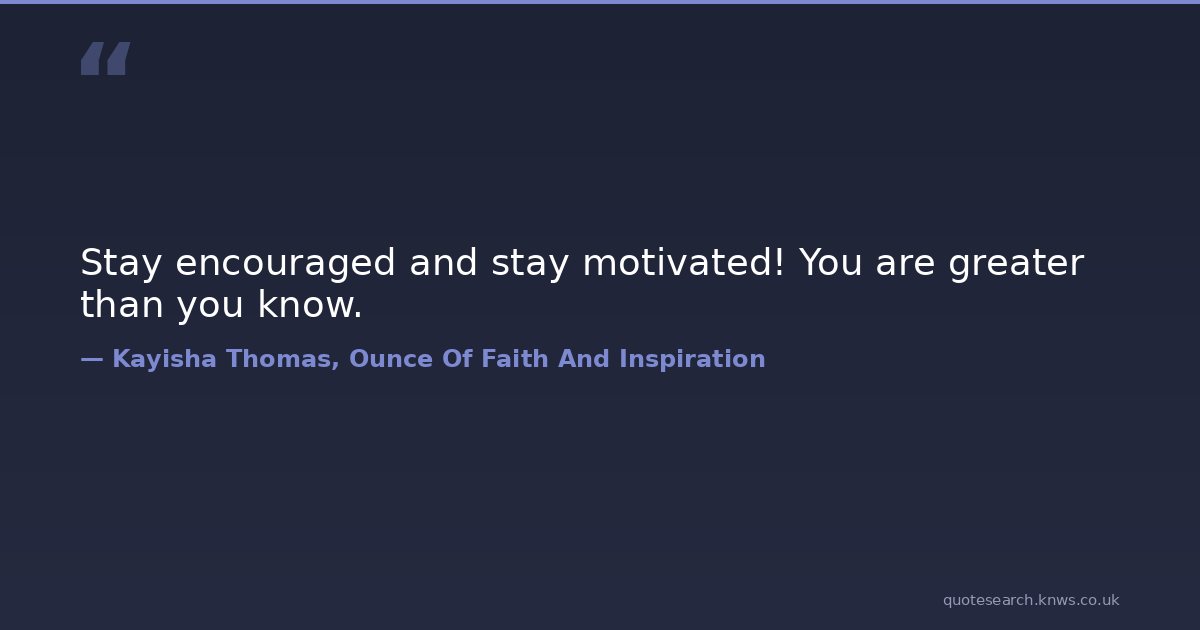 “

Stay encouraged and stay motivated! You are greater than you know.

— Kayisha Thomas, Ounce Of Faith And Inspiration

quotesearch.knws.co.uk